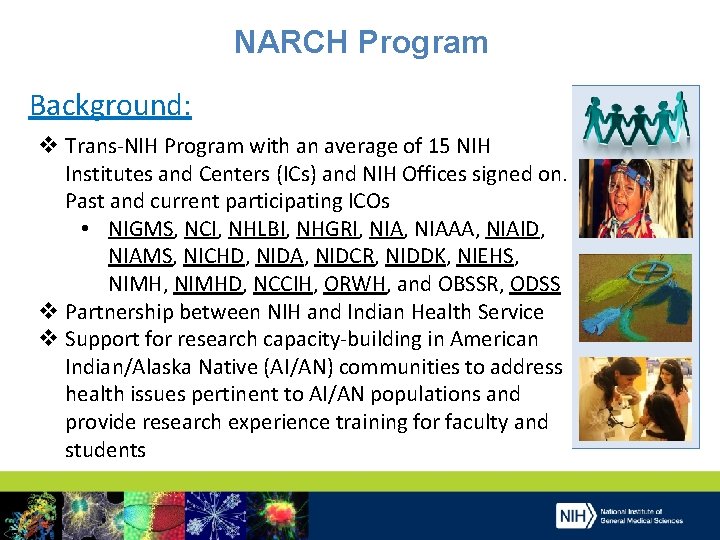 NARCH Program

Background:

❖ Trans-NIH Program with an average of 15 NIH Institutes and Centers (ICs) and NIH Offices signed on. Past and current participating ICOs
• NIGMS, NCI, NHLBI, NHGRI, NIA, NIAAA, NIAID, NIAMS, NICHD, NIDA, NIDCR, NIDDK, NIEHS, NIMH, NIMHD, NCCIH, ORWH, and OBSSR, ODSS
❖ Partnership between NIH and Indian Health Service
❖ Support for research capacity-building in American Indian/Alaska Native (AI/AN) communities to address health issues pertinent to AI/AN populations and provide research experience training for faculty and students

NIH National Institute of General Medical Sciences